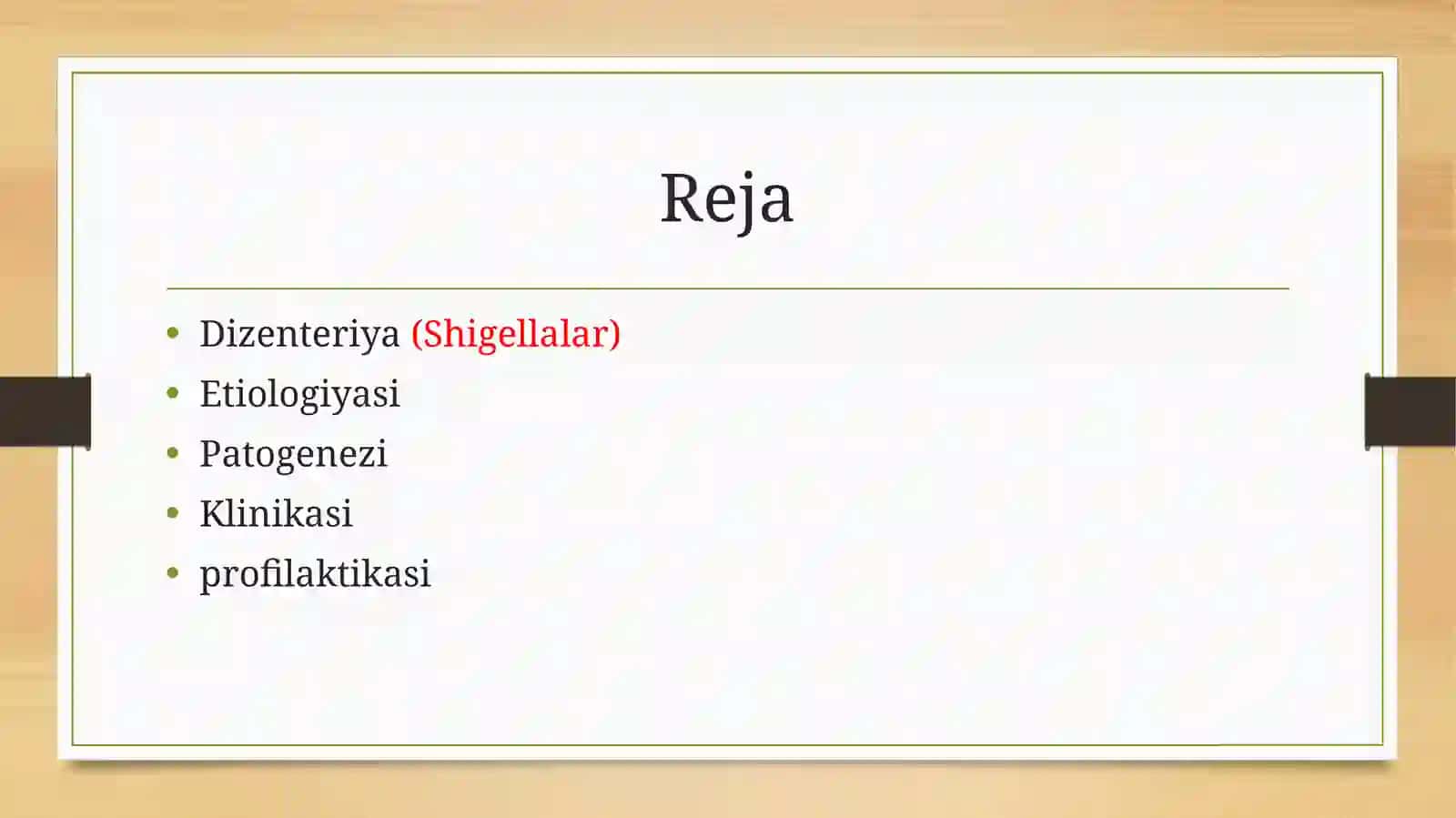 Reja

• Dizenteriya (Shigellalar)
• Etiologiyasi
• Patogenezi
• Klinikasi
• profilaktikasi